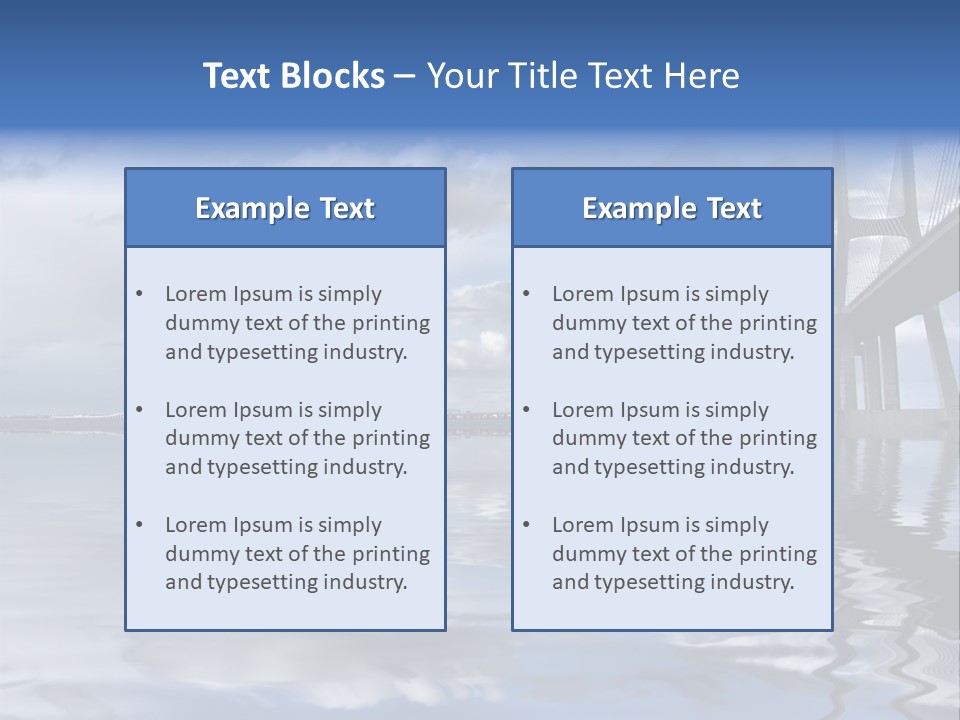 Text Blocks – Your Title Text Here

Example Text

• Lorem Ipsum is simply dummy text of the printing and typesetting industry.

• Lorem Ipsum is simply dummy text of the printing and typesetting industry.

• Lorem Ipsum is simply dummy text of the printing and typesetting industry.

Example Text

• Lorem Ipsum is simply dummy text of the printing and typesetting industry.

• Lorem Ipsum is simply dummy text of the printing and typesetting industry.

• Lorem Ipsum is simply dummy text of the printing and typesetting industry.